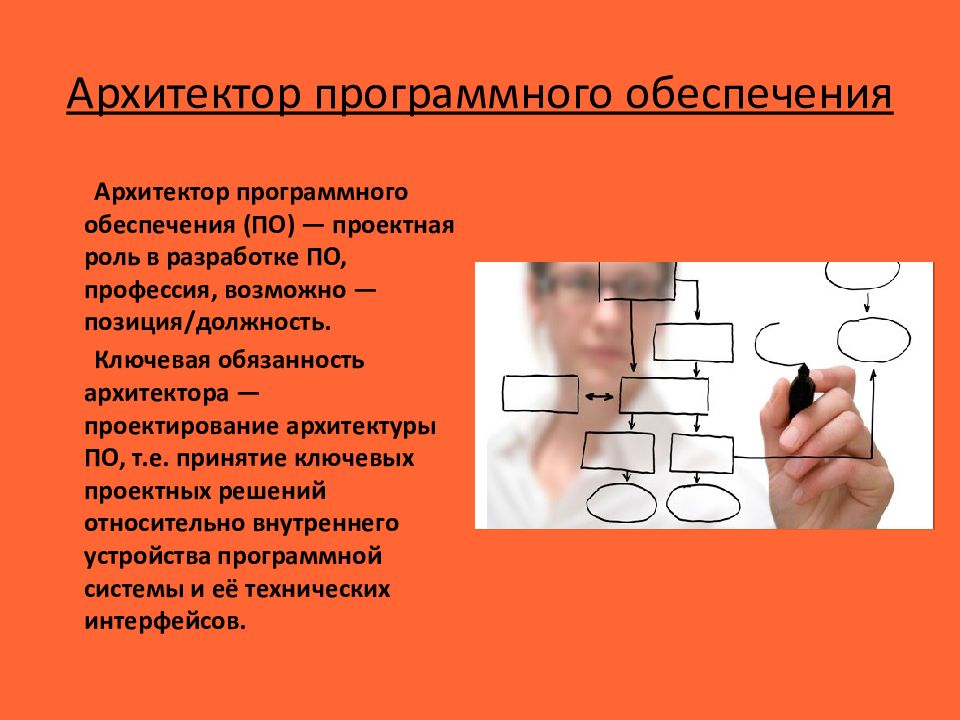 Архитектор программного обеспечения

Архитектор программного обеспечения (ПО) — проектная роль в разработке ПО, профессия, возможно — позиция/должность.

Ключевая обязанность архитектора — проектирование архитектуры ПО, т.е. принятие ключевых проектных решений относительно внутреннего устройства программной системы и её технических интерфейсов.